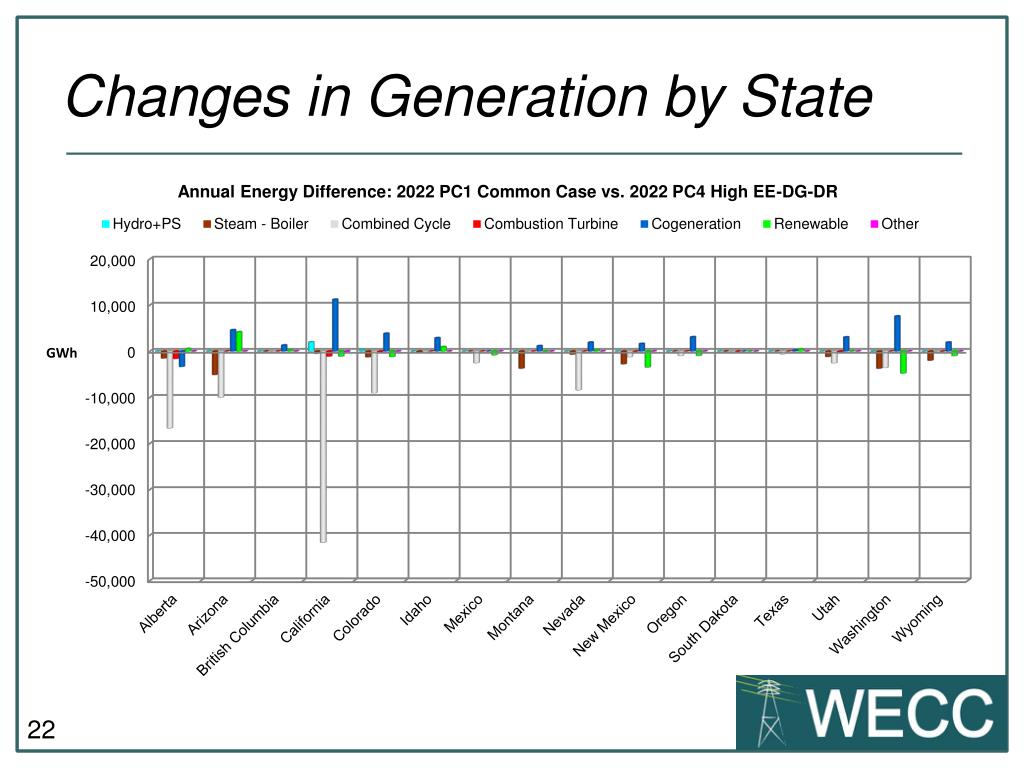 Changes in Generation by State

Annual Energy Difference: 2022 PC1 Common Case vs. 2022 PC4 High EE-DG-DR

Hydro+PS
Steam - Boiler
Combined Cycle
Combustion Turbine
Cogeneration
Renewable
Other

GWh

20,000
10,000
0
-10,000
-20,000
-30,000
-40,000
-50,000

Alberta
Arizona
British Columbia
California
Colorado
Idaho
Mexico
Montana
Nevada
New Mexico
Oregon
South Dakota
Texas
Utah
Washington
Wyoming

22

WECC